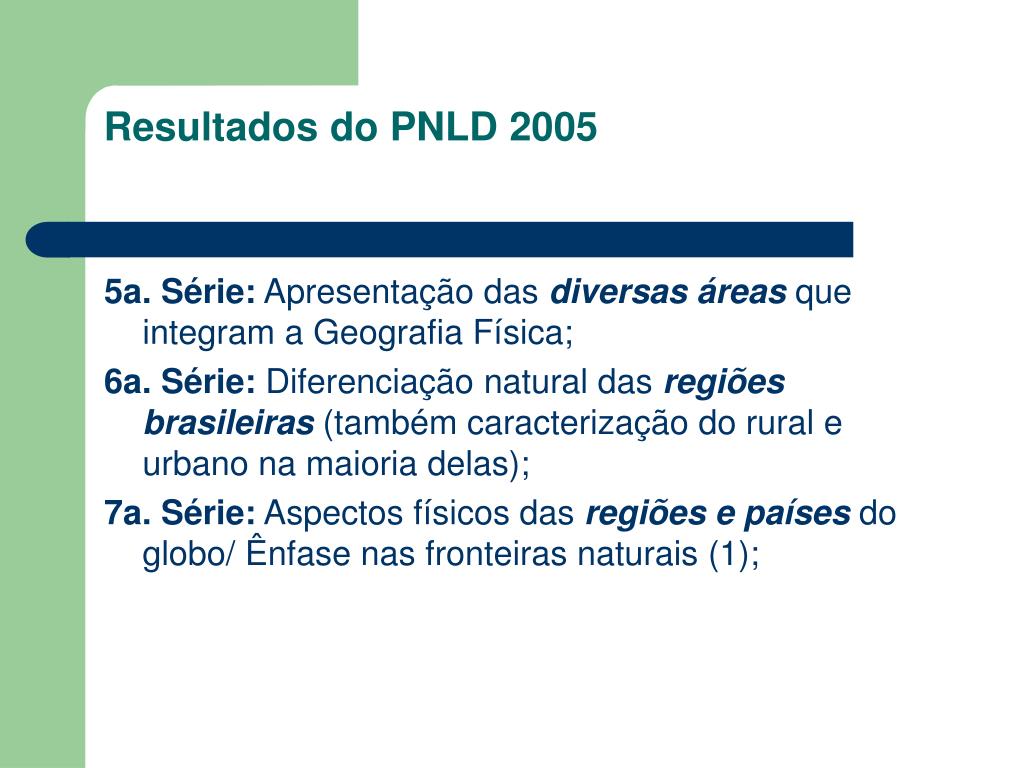 Resultados do PNLD 2005

5a. Série: Apresentação das diversas áreas que integram a Geografia Física;

6a. Série: Diferenciação natural das regiões brasileiras (também caracterização do rural e urbano na maioria delas);

7a. Série: Aspectos físicos das regiões e países do globo/ Ênfase nas fronteiras naturais (1);